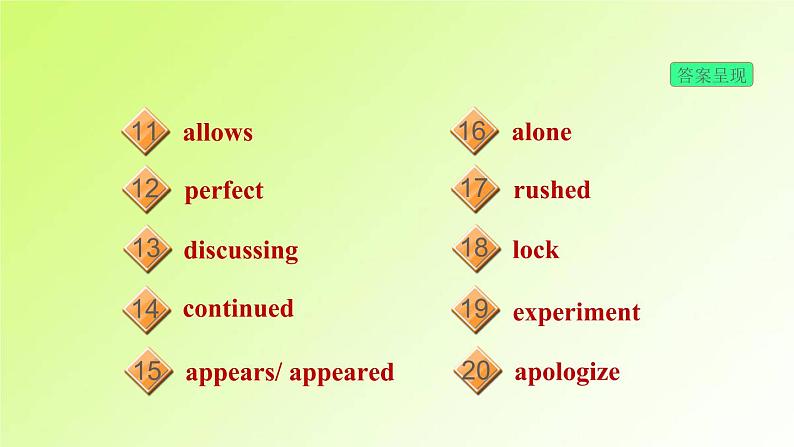 答案呈现

11 allows

12 perfect

13 discussing

14 continued

15 appears/ appeared

16 alone

17 rushed

18 lock

19 experiment

20 apologize